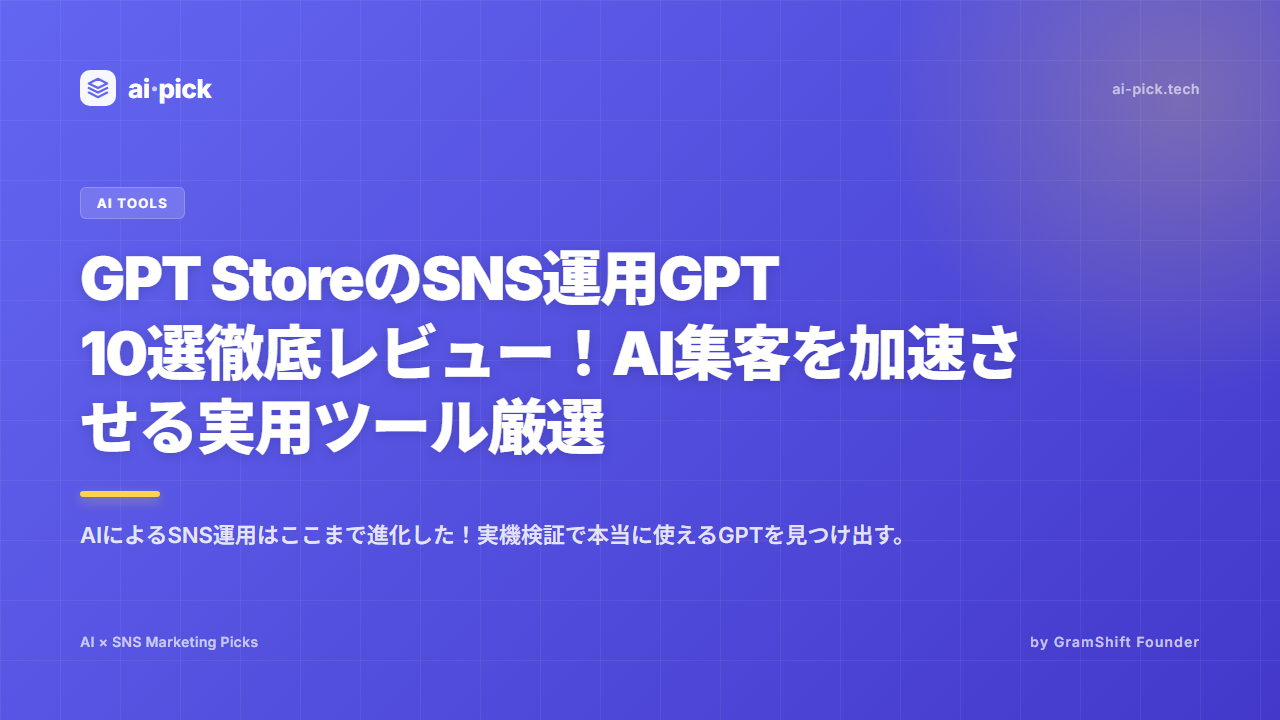 ai·pick

ai-pick.tech

AI TOOLS

GPT StoreのSNS運用GPT 10選徹底レビュー！AI集客を加速させる実用ツール厳選

AIによるSNS運用はここまで進化した！実機検証で本当に使えるGPTを見つけ出す。

AI × SNS Marketing Picks

by GramShift Founder